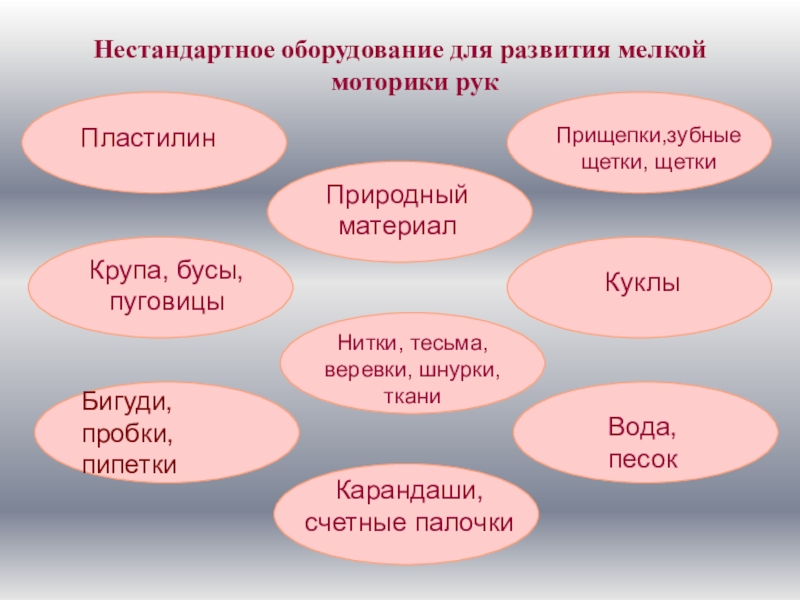 Нестандартное оборудование для развития мелкой моторики рук

Пластилин

Прищепки,зубные щетки, щетки

Природный материал

Крупа, бусы, пуговицы

Куклы

Нитки, тесьма, веревки, шнурки, ткани

Бигуди, пробки, пипетки

Вода, песок

Карандаши, счетные палочки